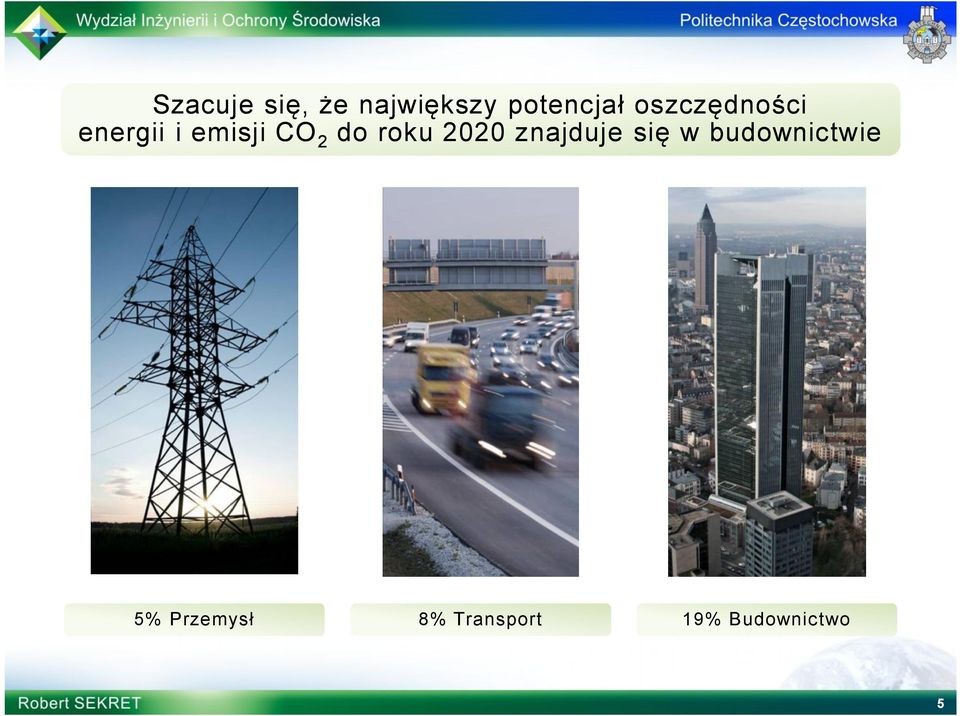 Wydział Inżynierii i Ochrony Środowiska

Politechnika Częstochowska

Szacuje się, że największy potencjał oszczędności energii i emisji $CO_2$ do roku 2020 znajduje się w budownictwie

5% Przemysł

8% Transport

19% Budownictwo

Robert SEKRET

5